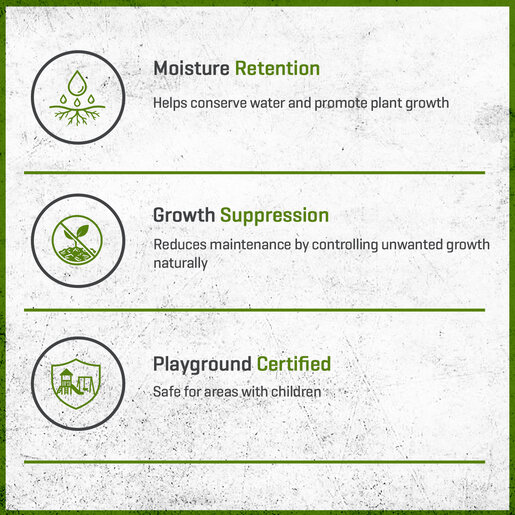 Moisture Retention

Helps conserve water and promote plant growth

Growth Suppression

Reduces maintenance by controlling unwanted growth naturally

Playground Certified

Safe for areas with children